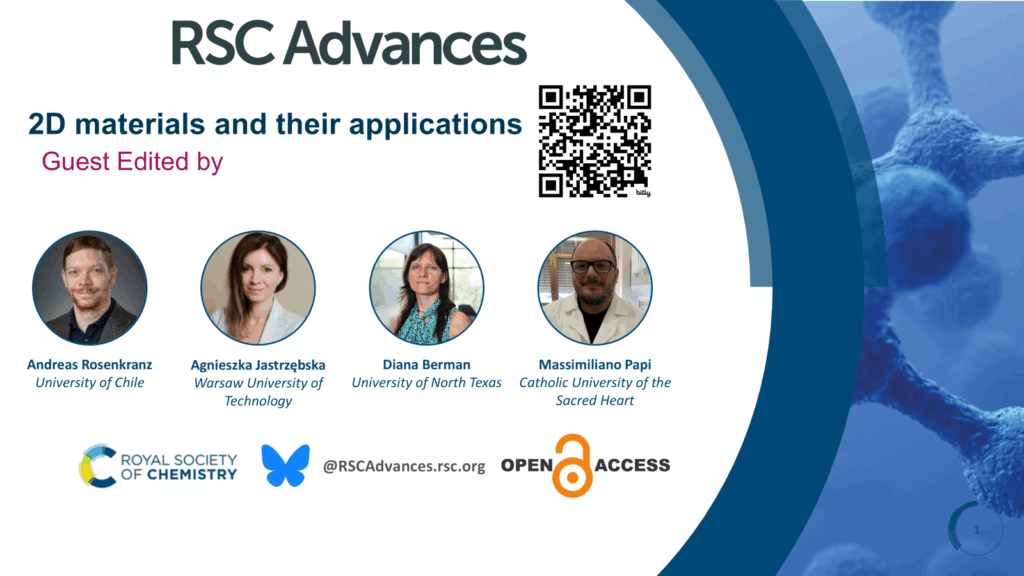 RSC Advances

2D materials and their applications

Guest Edited by

bitly

Andreas Rosenkranz
University of Chile

Agnieszka Jastrzębska
Warsaw University of Technology

Diana Berman
University of North Texas

Massimiliano Papi
Catholic University of the Sacred Heart

ROYAL SOCIETY OF CHEMISTRY

@RSCAdvances.rsc.org

OPEN ACCESS

1